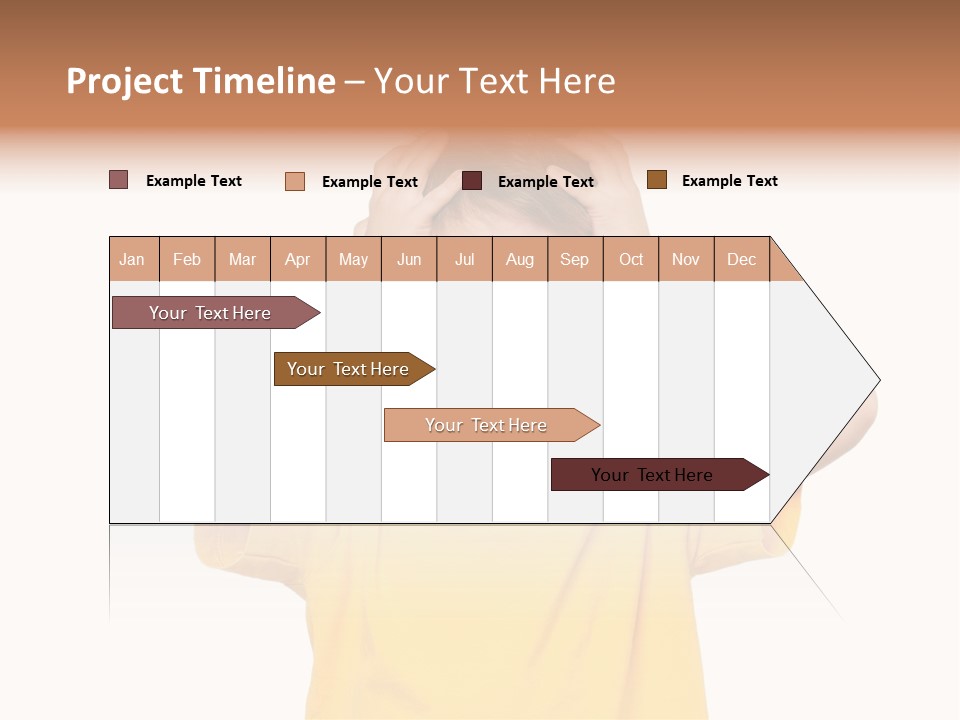 Project Timeline – Your Text Here

Example Text
Example Text
Example Text
Example Text

| Jan | Feb | Mar | Apr | May | Jun | Jul | Aug | Sep | Oct | Nov | Dec |
|---|---|---|---|---|---|---|---|---|---|---|---|

Your Text Here

Your Text Here

Your Text Here

Your Text Here